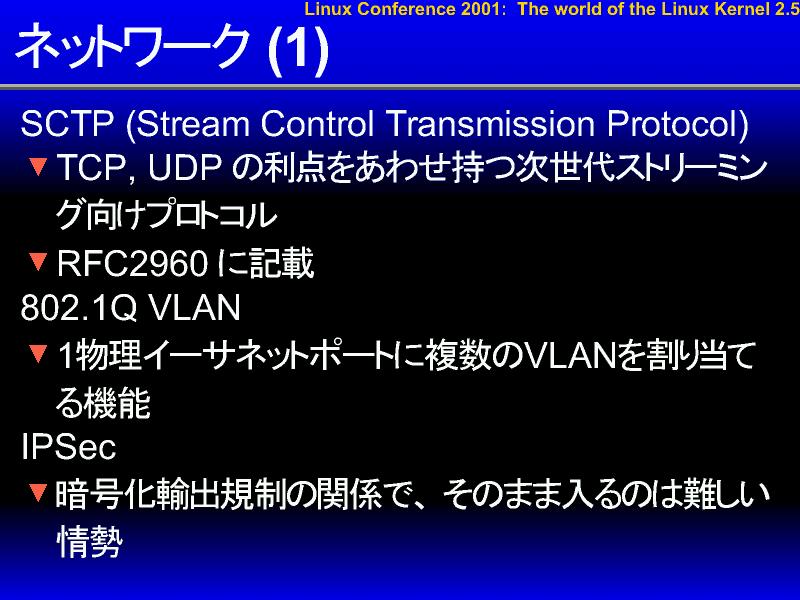 Linux Conference 2001: The world of the Linux Kernel 2.5

ネットワーク (1)

SCTP (Stream Control Transmission Protocol)

▼ TCP, UDP の利点をあわせ持つ次世代ストリーミング向けプロトコル

▼ RFC2960 に記載

802.1Q VLAN

▼ 1物理イーサネットポートに複数のVLANを割り当てる機能

IPSec

▼ 暗号化輸出規制の関係で、そのまま入るのは難しい情勢